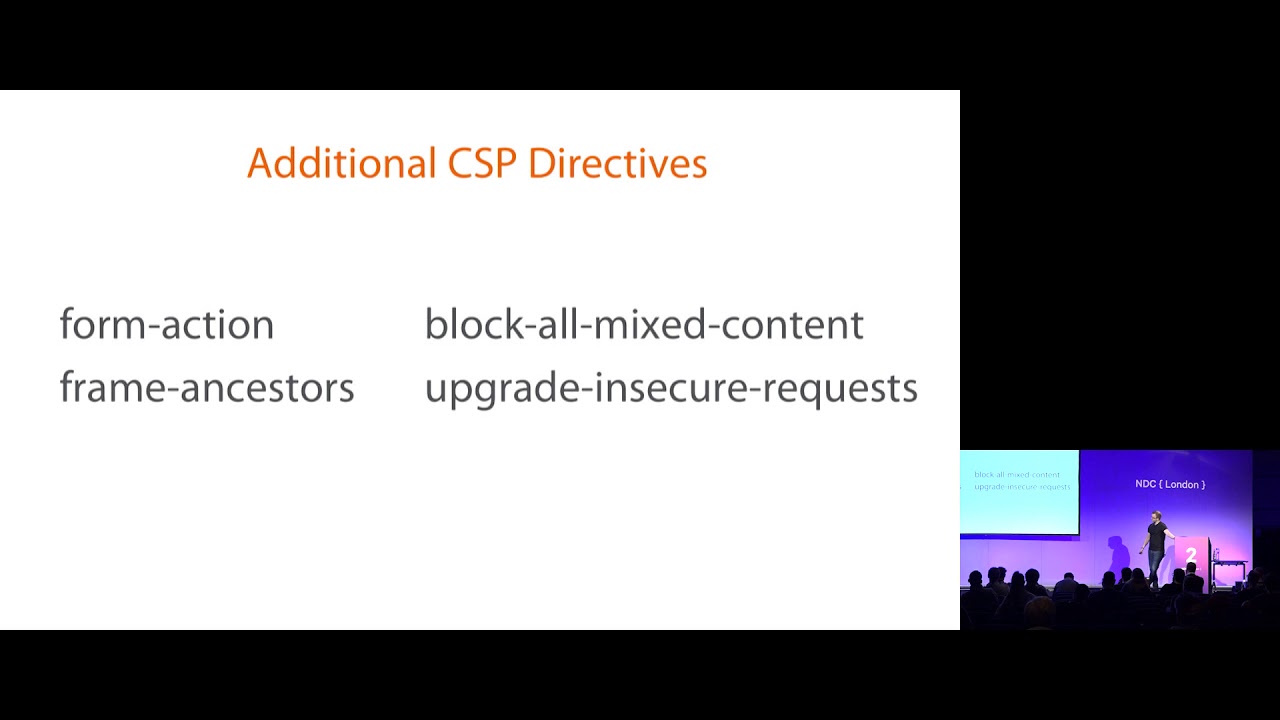 Additional CSP Directives

form-action
frame-ancestors

block-all-mixed-content
upgrade-insecure-requests

block-all-mixed-content
upgrade-insecure-requests

NDC { London }

2